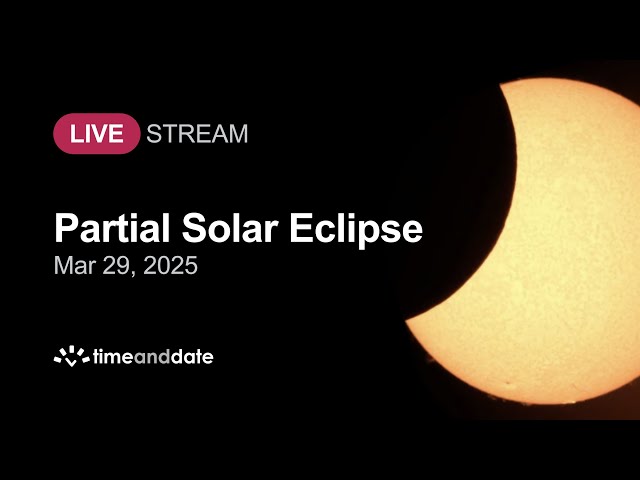 LIVE STREAM

Partial Solar Eclipse
Mar 29, 2025

timeanddate